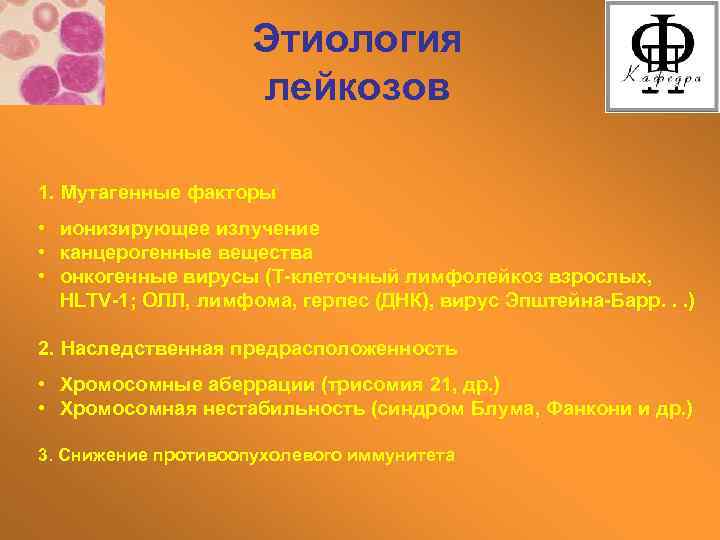 Этиология лейкозов

Кафедра

1. Мутагенные факторы

• ионизирующее излучение
• канцерогенные вещества
• онкогенные вирусы (Т-клеточный лимфолейкоз взрослых, HLTV-1; ОЛЛ, лимфома, герпес (ДНК), вирус Эпштейна-Барр. . .)

2. Наследственная предрасположенность

• Хромосомные аберрации (трисомия 21, др.)
• Хромосомная нестабильность (синдром Блума, Фанкони и др.)

3. Снижение противоопухолевого иммунитета